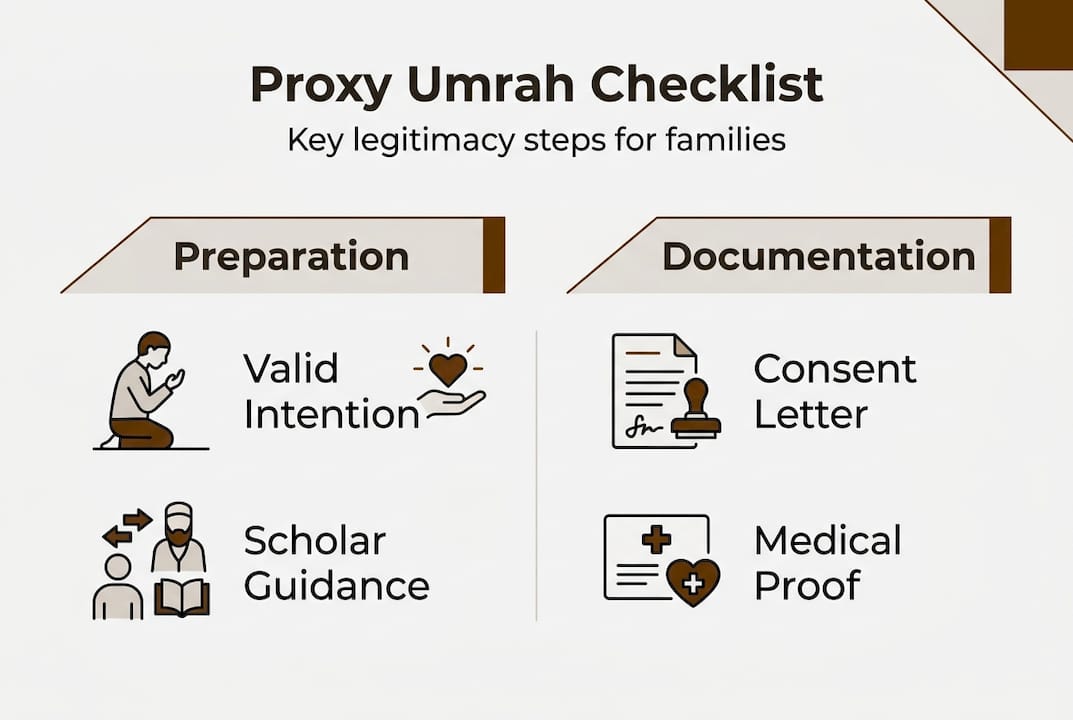 Proxy Umrah Checklist

Key legitimacy steps for families

Preparation

Valid Intention

Scholar Guidance

Documentation

Consent Letter

Medical Proof